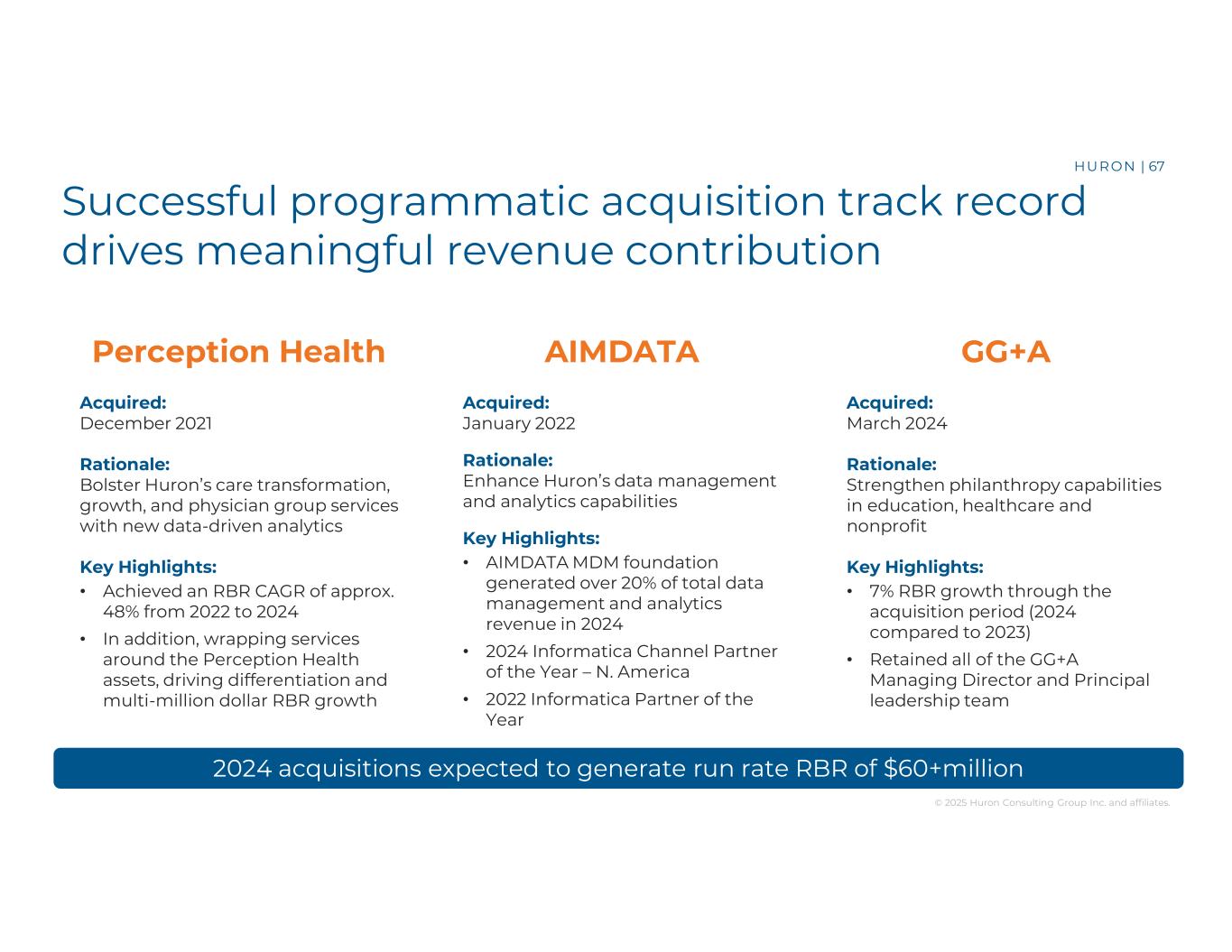 HURON | 67

Successful programmatic acquisition track record drives meaningful revenue contribution

Perception Health

Acquired:
December 2021

Rationale:
Bolster Huron's care transformation, growth, and physician group services with new data-driven analytics

Key Highlights:
• Achieved an RBR CAGR of approx. 48% from 2022 to 2024
• In addition, wrapping services around the Perception Health assets, driving differentiation and multi-million dollar RBR growth

AIMDATA

Acquired:
January 2022

Rationale:
Enhance Huron's data management and analytics capabilities

Key Highlights:
• AIMDATA MDM foundation generated over 20% of total data management and analytics revenue in 2024
• 2024 Informatica Channel Partner of the Year – N. America
• 2022 Informatica Partner of the Year

GG+A

Acquired:
March 2024

Rationale:
Strengthen philanthropy capabilities in education, healthcare and nonprofit

Key Highlights:
• 7% RBR growth through the acquisition period (2024 compared to 2023)
• Retained all of the GG+A Managing Director and Principal leadership team

2024 acquisitions expected to generate run rate RBR of $60+million

© 2025 Huron Consulting Group Inc. and affiliates.